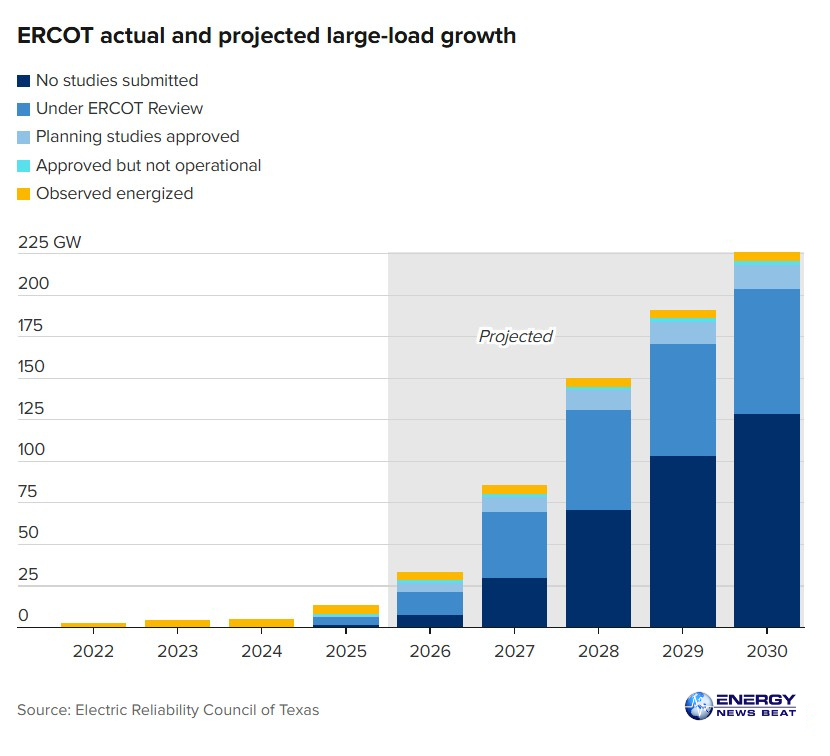 ERCOT actual and projected large-load growth

No studies submitted
Under ERCOT Review
Planning studies approved
Approved but not operational
Observed energized

225 GW
200
175
150
125
100
75
50
25
0

Projected

2022
2023
2024
2025
2026
2027
2028
2029
2030

Source: Electric Reliability Council of Texas

ENERGY NEWS BEAT